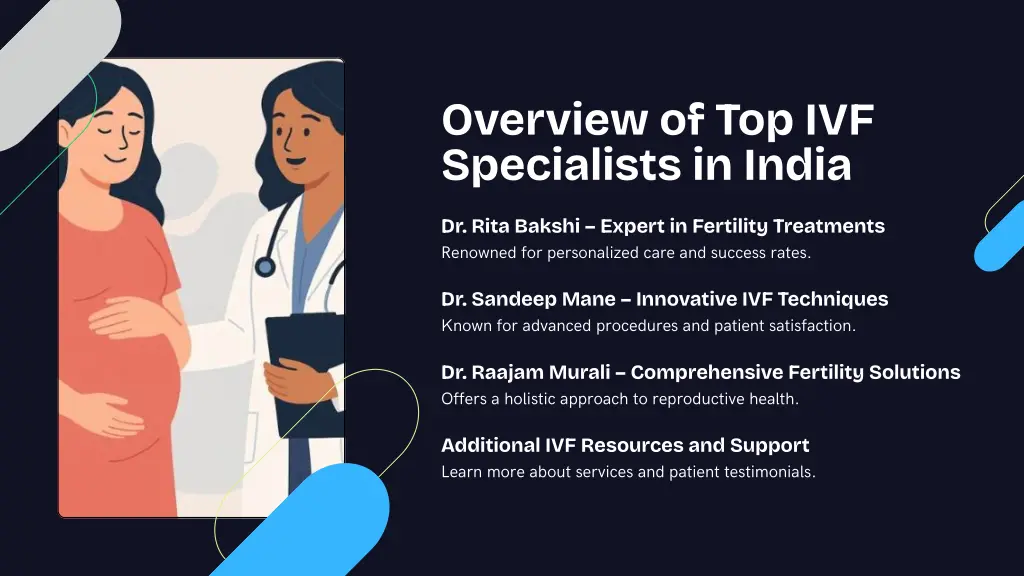 Overview of Top IVF Specialists in India

Dr. Rita Bakshi – Expert in Fertility Treatments
Renowned for personalized care and success rates.

Dr. Sandeep Mane – Innovative IVF Techniques
Known for advanced procedures and patient satisfaction.

Dr. Raajam Murali – Comprehensive Fertility Solutions
Offers a holistic approach to reproductive health.

Additional IVF Resources and Support
Learn more about services and patient testimonials.